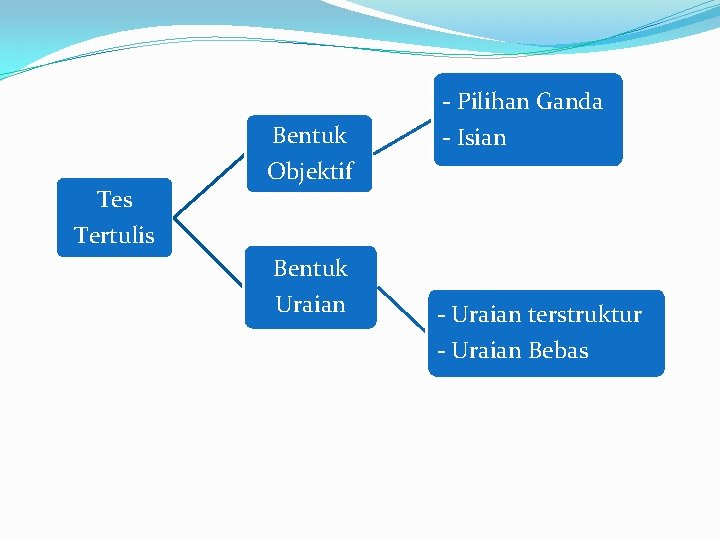 Tes Tertulis

Bentuk Objektif

- Pilihan Ganda
- Isian

Bentuk Uraian

- Uraian terstruktur
- Uraian Bebas